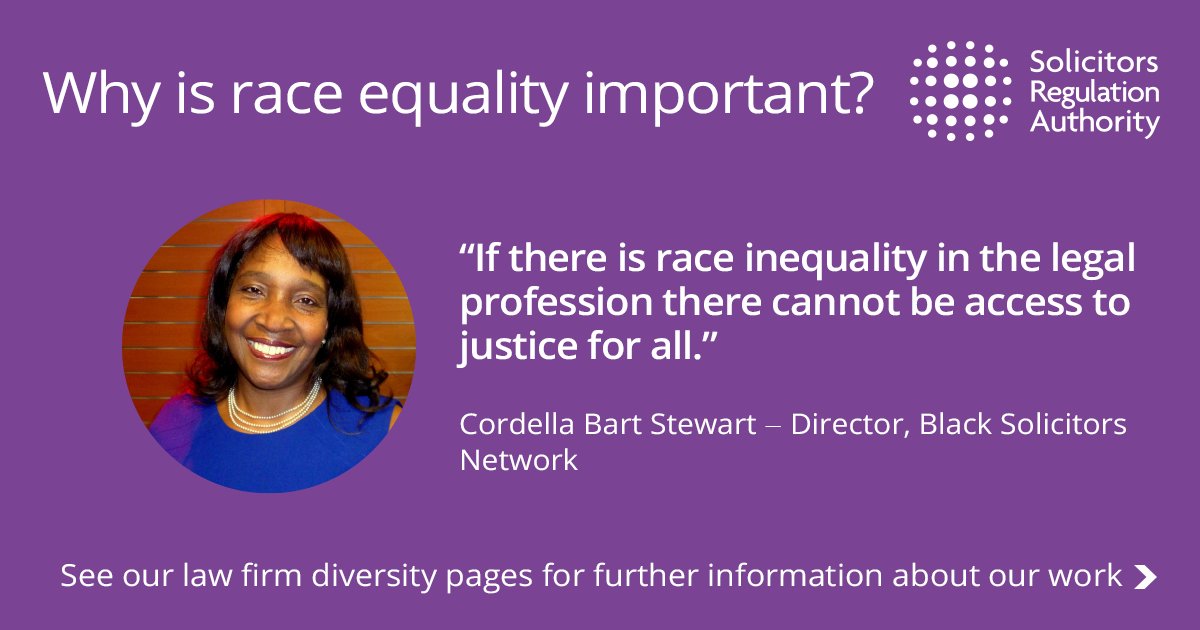 Why is race equality important?

Solicitors Regulation Authority

“If there is race inequality in the legal profession there cannot be access to justice for all.”

Cordella Bart Stewart – Director, Black Solicitors Network

See our law firm diversity pages for further information about our work